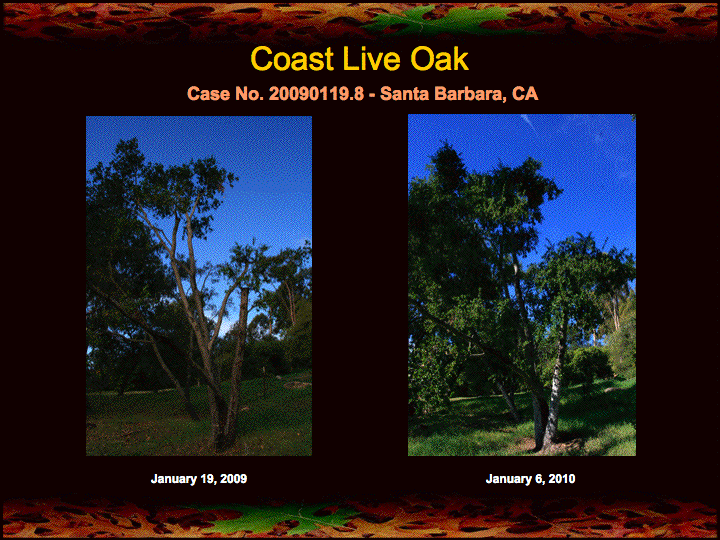 Coast Live Oak

Case No. 20090119.8 - Santa Barbara, CA

January 19, 2009

January 6, 2010